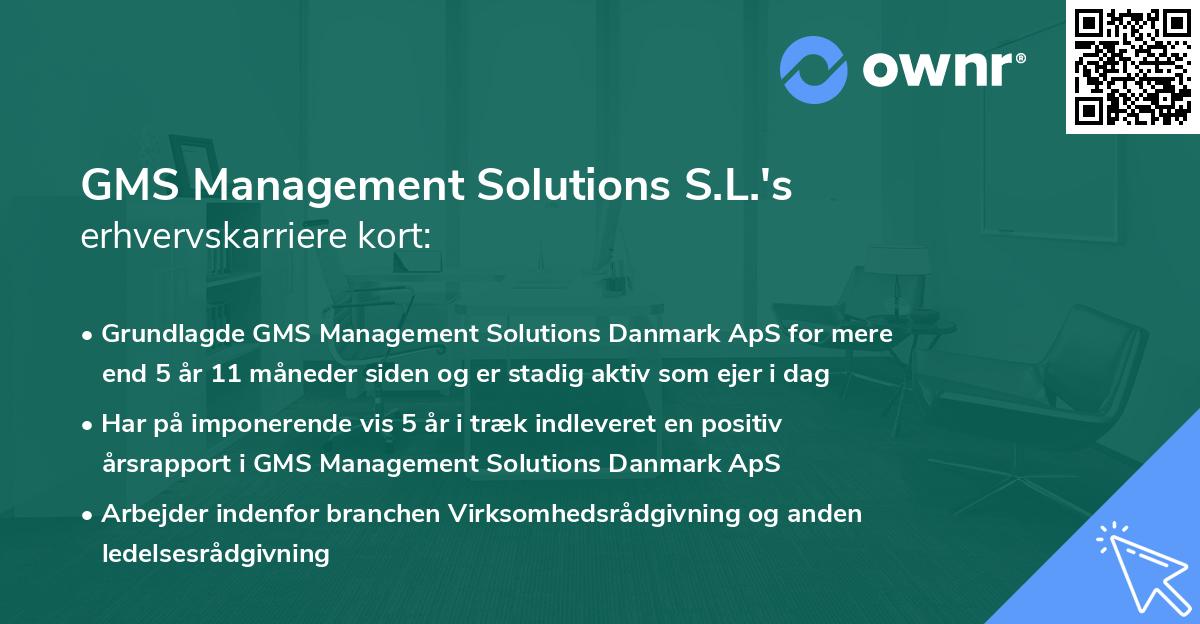 ownr®

GMS Management Solutions S.L.'s erhvervskarriere kort:

• Grundlagde GMS Management Solutions Danmark ApS for mere end 5 år 11 måneder siden og er stadig aktiv som ejer i dag

• Har på imponerende vis 5 år i træk indleveret en positiv årsrapport i GMS Management Solutions Danmark ApS

• Arbejder indenfor branchen Virksomhedsrådgivning og anden ledelsesrådgivning